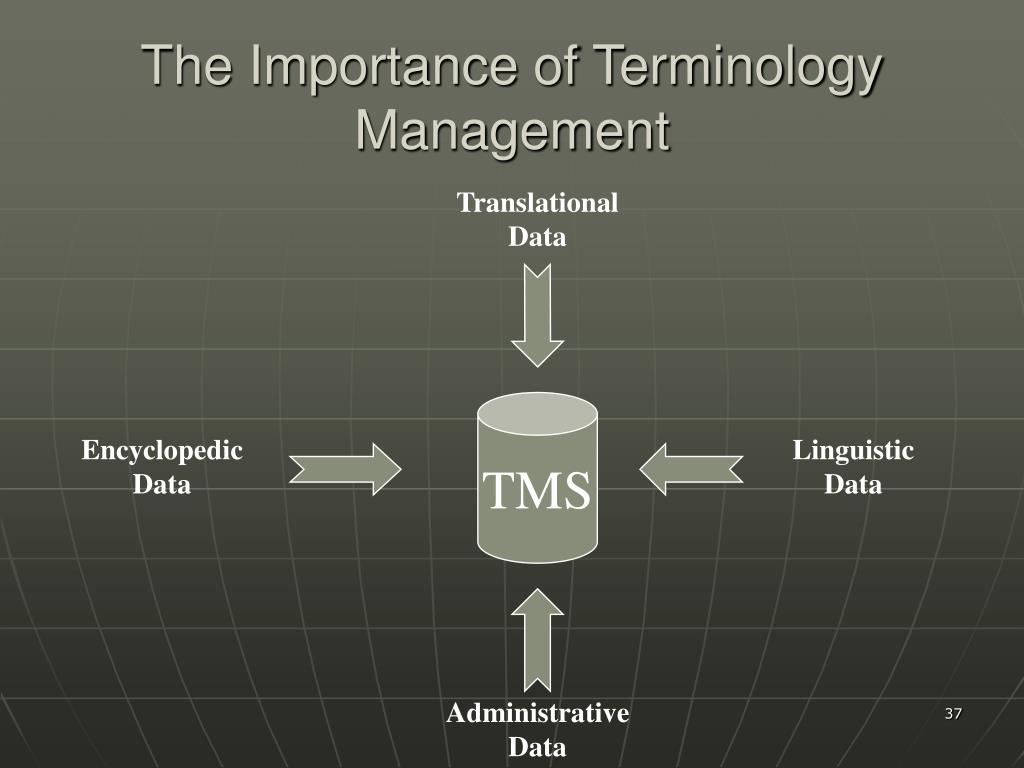 The Importance of Terminology Management

Translational Data

Encyclopedic Data

TMS

Linguistic Data

Administrative Data

37